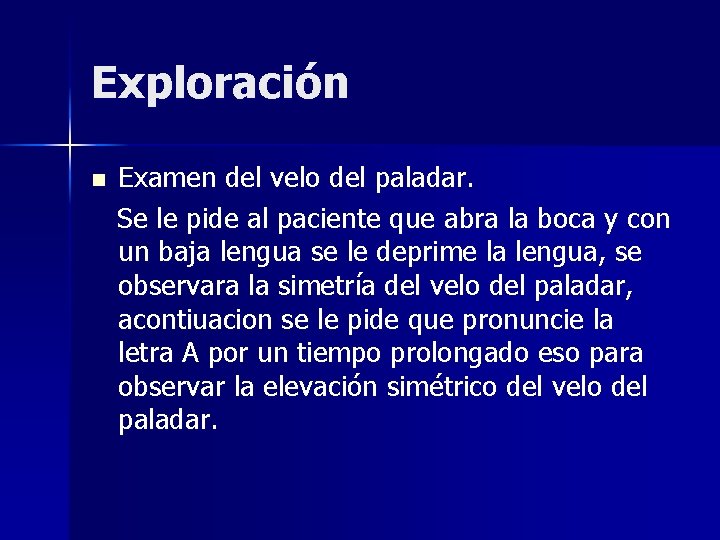 Exploración

Examen del velo del paladar.

Se le pide al paciente que abra la boca y con un baja lengua se le deprime la lengua, se observara la simetría del velo del paladar, acontiuacion se le pide que pronuncie la letra A por un tiempo prolongado eso para observar la elevación simétrico del velo del paladar.